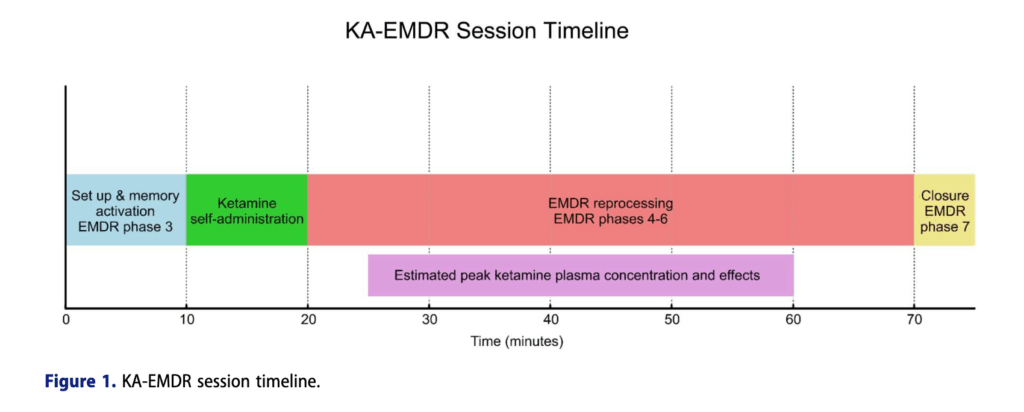 KA-EMDR Session Timeline

Set up & memory activation EMDR phase 3

Ketamine self-administration

EMDR reprocessing EMDR phases 4-6

Closure EMDR phase 7

Estimated peak ketamine plasma concentration and effects

0 10 20 30 40 50 60 70

Time (minutes)

Figure 1. KA-EMDR session timeline.